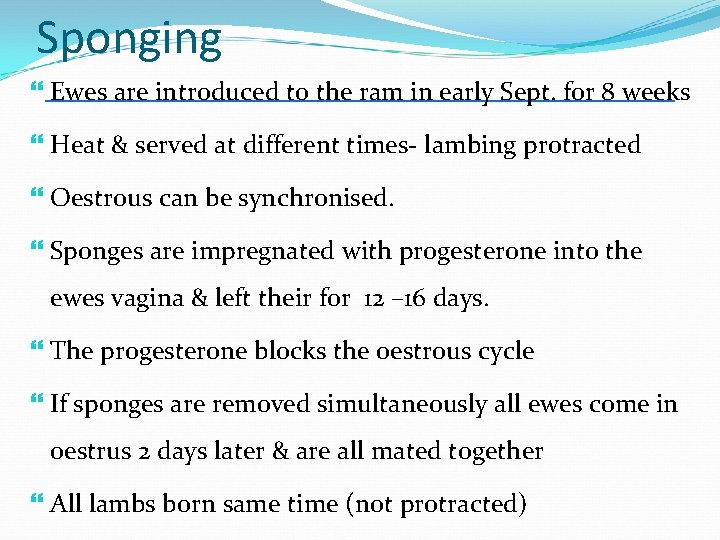 Sponging

Ewes are introduced to the ram in early Sept. for 8 weeks

Heat & served at different times- lambing protracted

Oestrous can be synchronised.

Sponges are impregnated with progesterone into the ewes vagina & left their for 12 –16 days.

The progesterone blocks the oestrous cycle

If sponges are removed simultaneously all ewes come in oestrus 2 days later & are all mated together

All lambs born same time (not protracted)